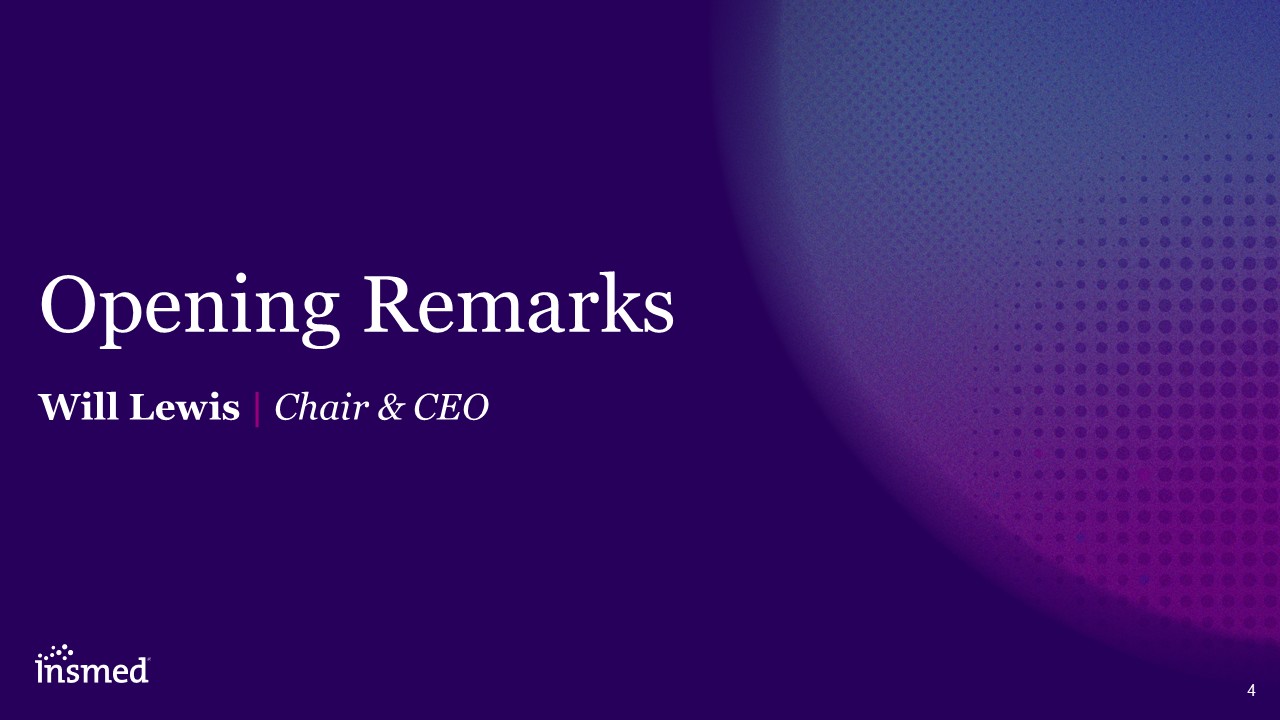 Opening Remarks

Will Lewis | Chair & CEO

insmed

4